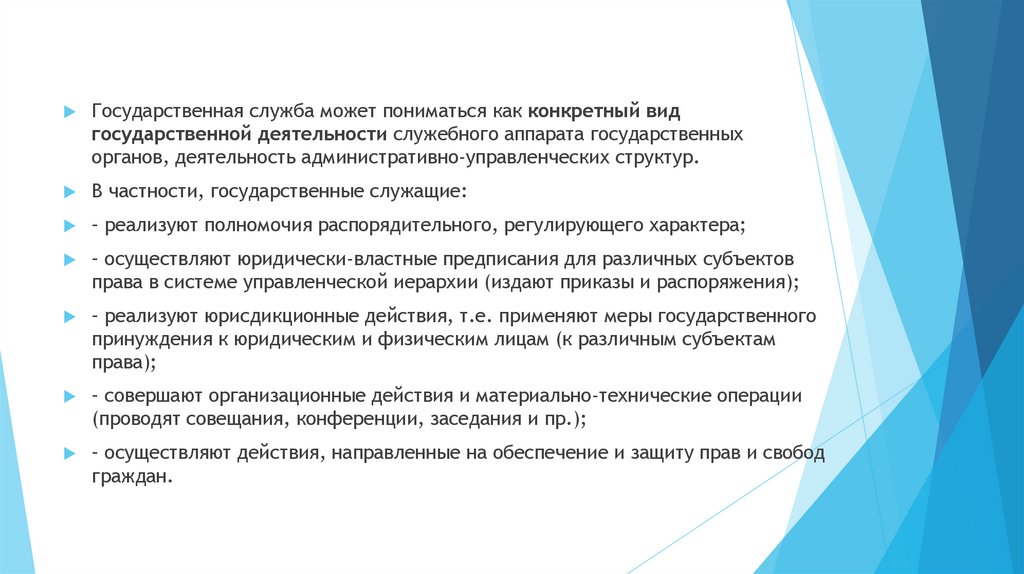 Государственная служба может пониматься как конкретный вид государственной деятельности служебного аппарата государственных органов, деятельность административно-управленческих структур.

В частности, государственные служащие:

- реализуют полномочия распорядительного, регулирующего характера;

- осуществляют юридически-властные предписания для различных субъектов права в системе управленческой иерархии (издают приказы и распоряжения);

- реализуют юрисдикционные действия, т.е. применяют меры государственного принуждения к юридическим и физическим лицам (к различным субъектам права);

- совершают организационные действия и материально-технические операции (проводят совещания, конференции, заседания и пр.);

- осуществляют действия, направленные на обеспечение и защиту прав и свобод граждан.